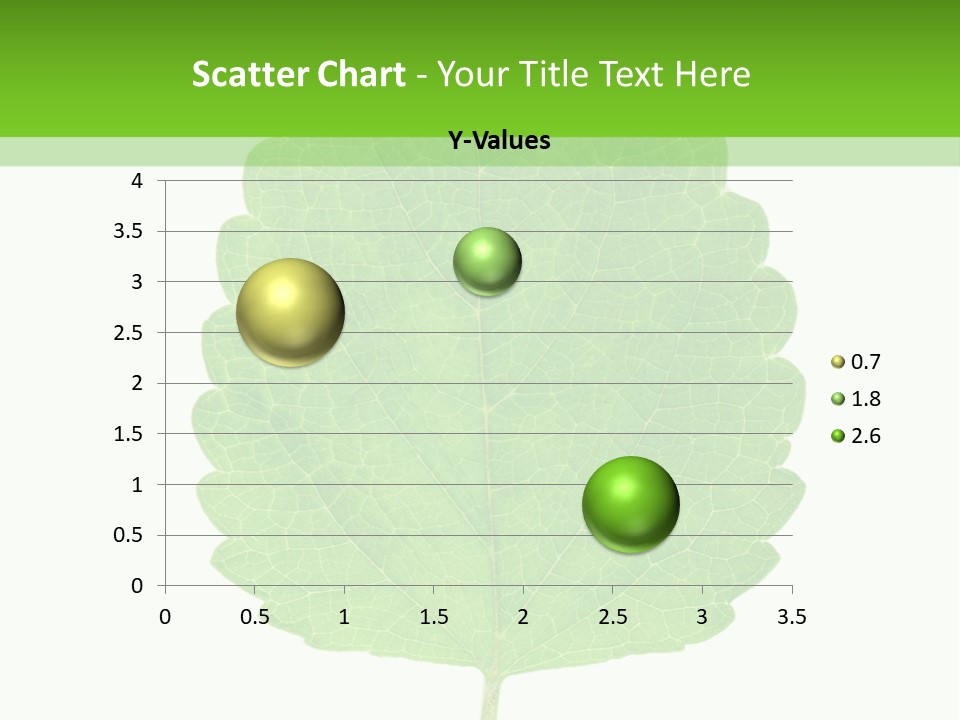 Scatter Chart - Your Title Text Here

Y-Values

4
3.5
3
2.5
2
1.5
1
0.5
0

0 0.5 1 1.5 2 2.5 3 3.5

0.7
1.8
2.6